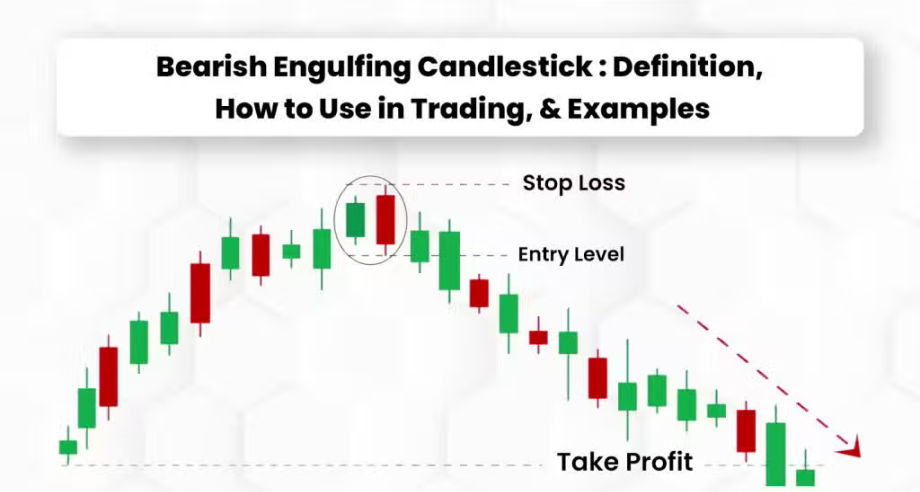 Bearish Engulfing Candlestick : Definition, How to Use in Trading, & Examples

Stop Loss

Entry Level

Take Profit